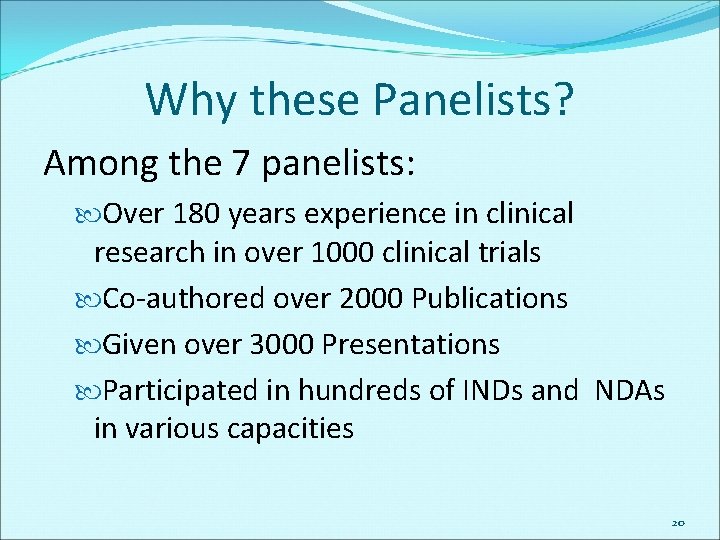 Why these Panelists?

Among the 7 panelists:

Over 180 years experience in clinical research in over 1000 clinical trials

Co-authored over 2000 Publications

Given over 3000 Presentations

Participated in hundreds of INDs and NDAs in various capacities

20